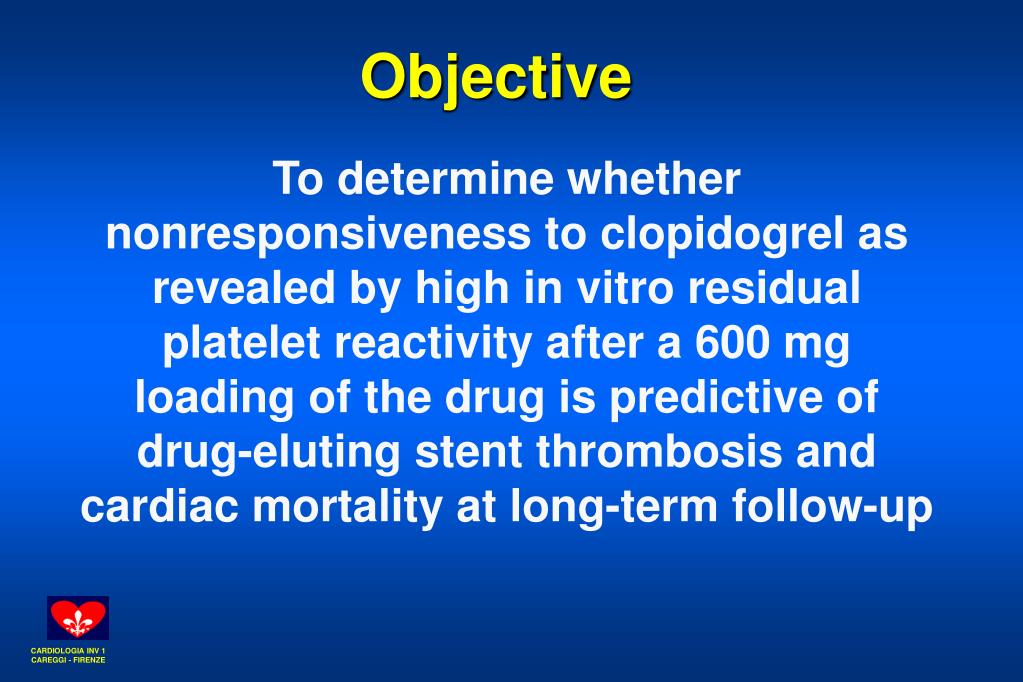 Objective

To determine whether nonresponsiveness to clopidogrel as revealed by high in vitro residual platelet reactivity after a 600 mg loading of the drug is predictive of drug-eluting stent thrombosis and cardiac mortality at long-term follow-up

CARDIOLOGIA INV 1
CAREGGI - FIRENZE